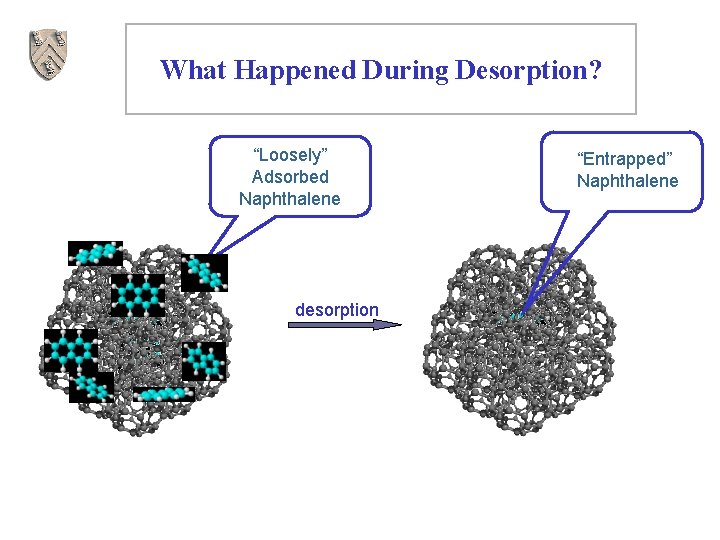 What Happened During Desorption?

"Loosely"
Adsorbed
Naphthalene

"Entrapped"
Naphthalene

desorption